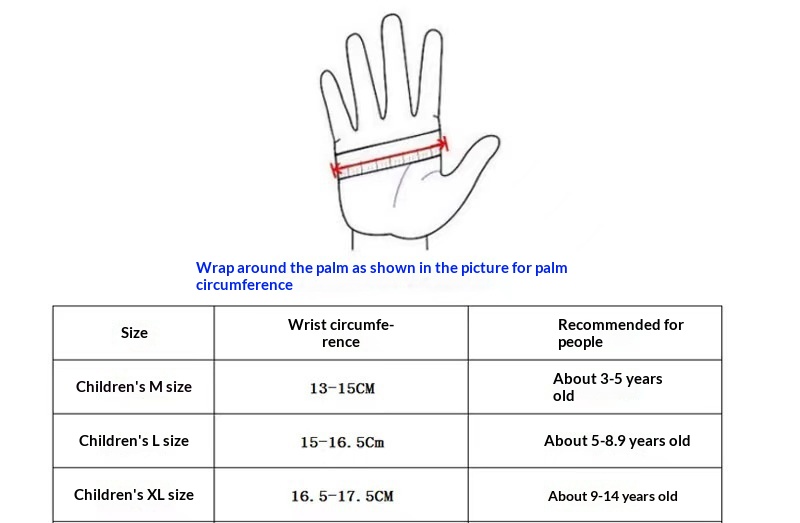 Wrap around the palm as shown in the picture for palm circumference

| Size | Wrist circumference | Recommended for people |
|---|---|---|
| Children's M size | 13-15CM | About 3-5 years old |
| Children's L size | 15-16. 5Cm | About 5-8.9 years old |
| Children's XL size | 16. 5-17. 5CM | About 9-14 years old |